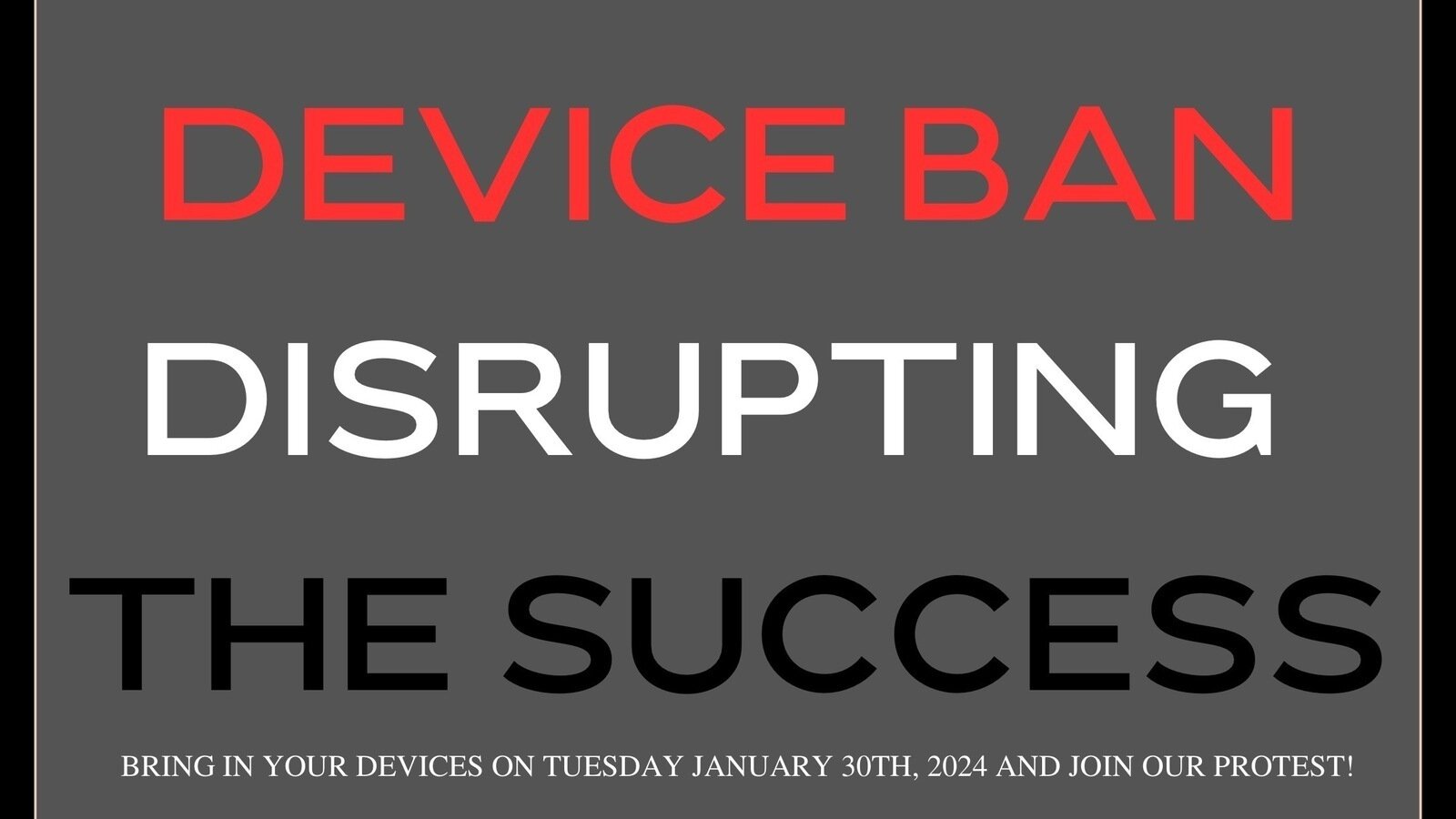 DEVICE BAN
DISRUPTING
THE SUCCESS

BRING IN YOUR DEVICES ON TUESDAY JANUARY 30TH, 2024 AND JOIN OUR PROTEST!